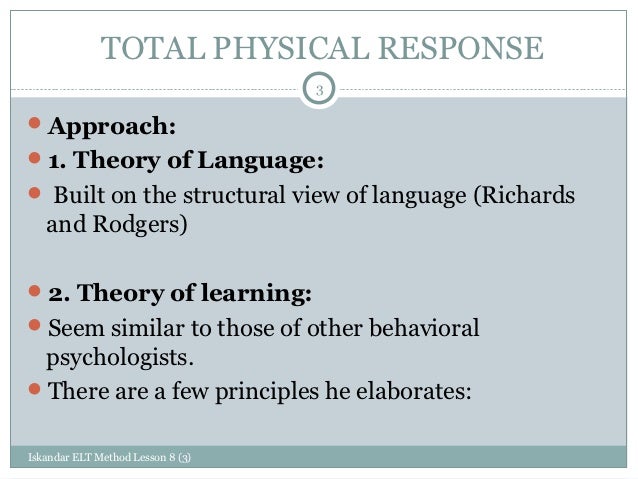 TOTAL PHYSICAL RESPONSE

3

Approach:

1. Theory of Language:

Built on the structural view of language (Richards and Rodgers)

2. Theory of learning:

Seem similar to those of other behavioral psychologists.

There are a few principles he elaborates:

Iskandar ELT Method Lesson 8 (3)